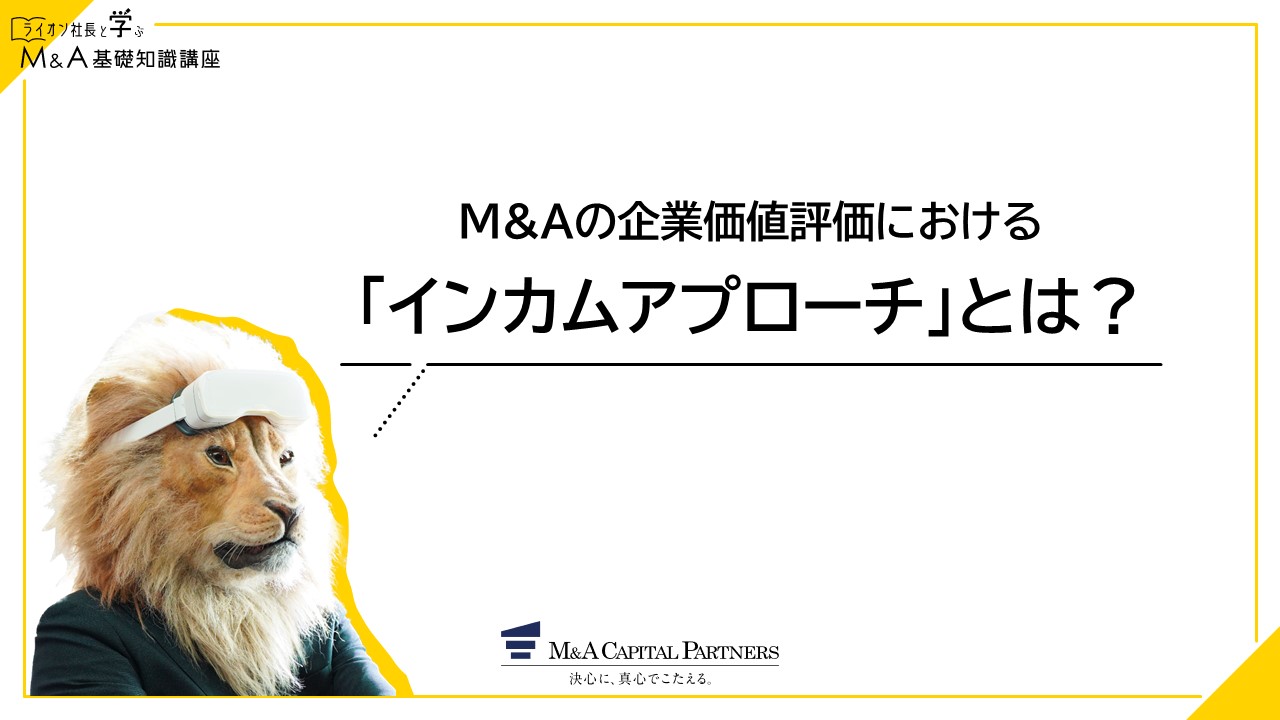 ライオン社長と学ぶ
M&A基礎知識講座

M&Aの企業価値評価における
「インカムアプローチ」とは？

M&A CAPITAL PARTNERS
決心に、真心でこたえる。